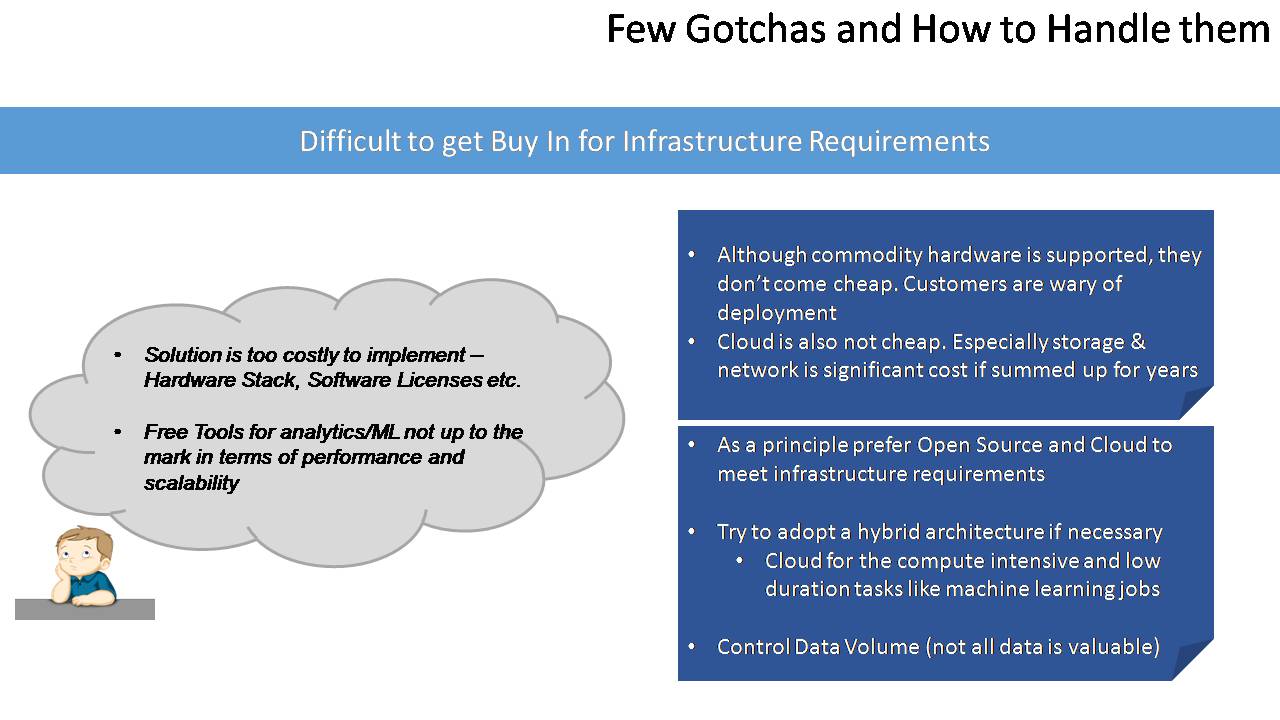 Few Gotchas and How to Handle them

Difficult to get Buy In for Infrastructure Requirements

• Solution is too costly to implement – Hardware Stack, Software Licenses etc.

• Free Tools for analytics/ML not up to the mark in terms of performance and scalability

• Although commodity hardware is supported, they don't come cheap. Customers are wary of deployment
• Cloud is also not cheap. Especially storage & network is significant cost if summed up for years

• As a principle prefer Open Source and Cloud to meet infrastructure requirements

• Try to adopt a hybrid architecture if necessary
  • Cloud for the compute intensive and low duration tasks like machine learning jobs

• Control Data Volume (not all data is valuable)